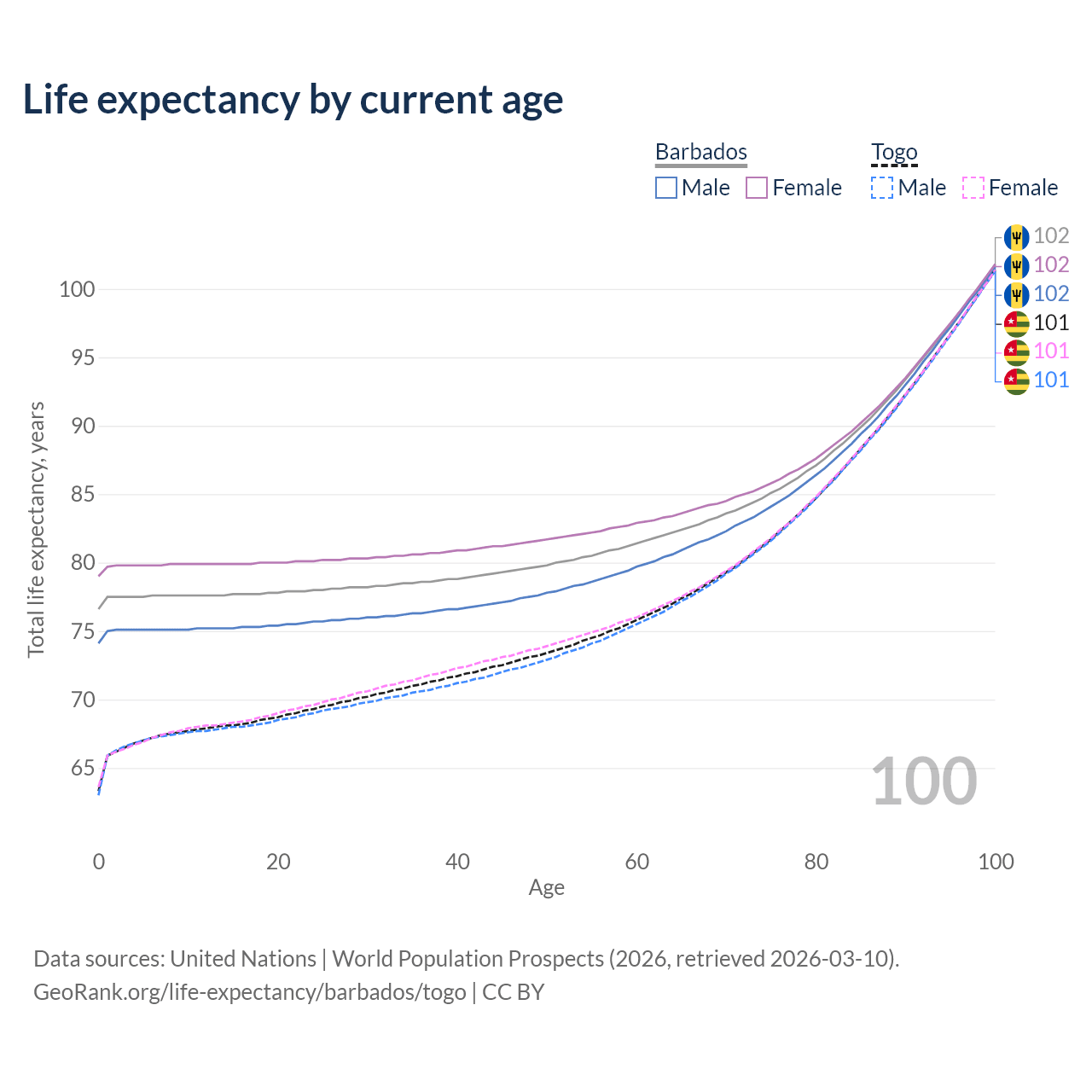 Life expectancy by current age

Barbados
Male Female

Togo
Male Female

102
102
102
101
101
101

100
95
90
85
80
75
70
65

Total life expectancy, years

100

0 20 40 60 80 100
Age

Data sources: United Nations | World Population Prospects (2026, retrieved 2026-03-10).
GeoRank.org/life-expectancy/barbados/togo | CC BY